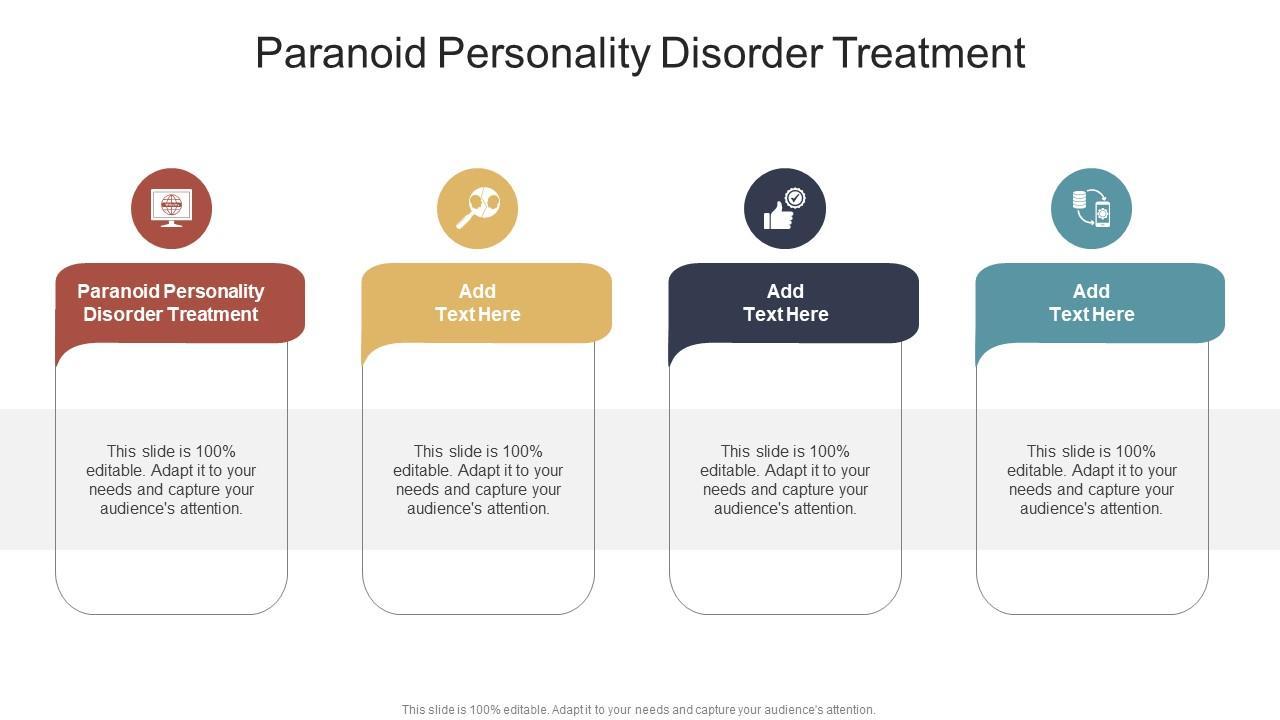 Paranoid Personality Disorder Treatment

Paranoid Personality Disorder Treatment

This slide is 100% editable. Adapt it to your needs and capture your audience's attention.

Add Text Here

This slide is 100% editable. Adapt it to your needs and capture your audience's attention.

Add Text Here

This slide is 100% editable. Adapt it to your needs and capture your audience's attention.

Add Text Here

This slide is 100% editable. Adapt it to your needs and capture your audience's attention.

This slide is 100% editable. Adapt it to your needs and capture your audience's attention.